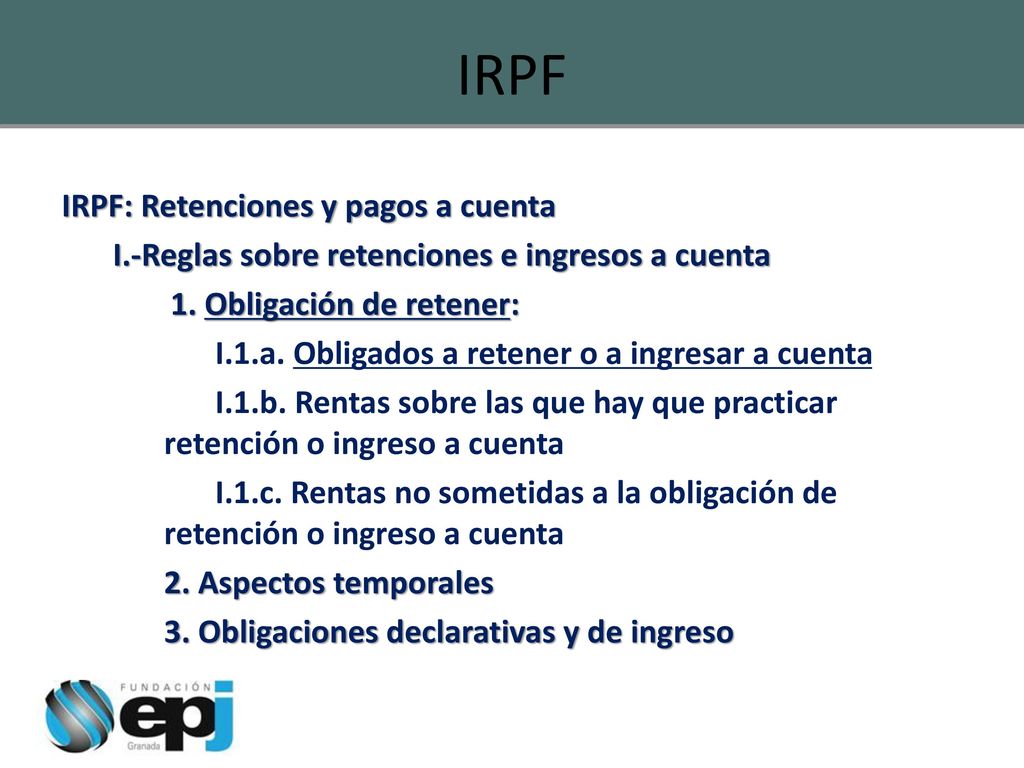 IRPF

IRPF: Retenciones y pagos a cuenta

I.-Reglas sobre retenciones e ingresos a cuenta

1. Obligación de retener:

I.1.a. Obligados a retener o a ingresar a cuenta

I.1.b. Rentas sobre las que hay que practicar retención o ingreso a cuenta

I.1.c. Rentas no sometidas a la obligación de retención o ingreso a cuenta

2. Aspectos temporales

3. Obligaciones declarativas y de ingreso

FUNDACIÓN epj Granada